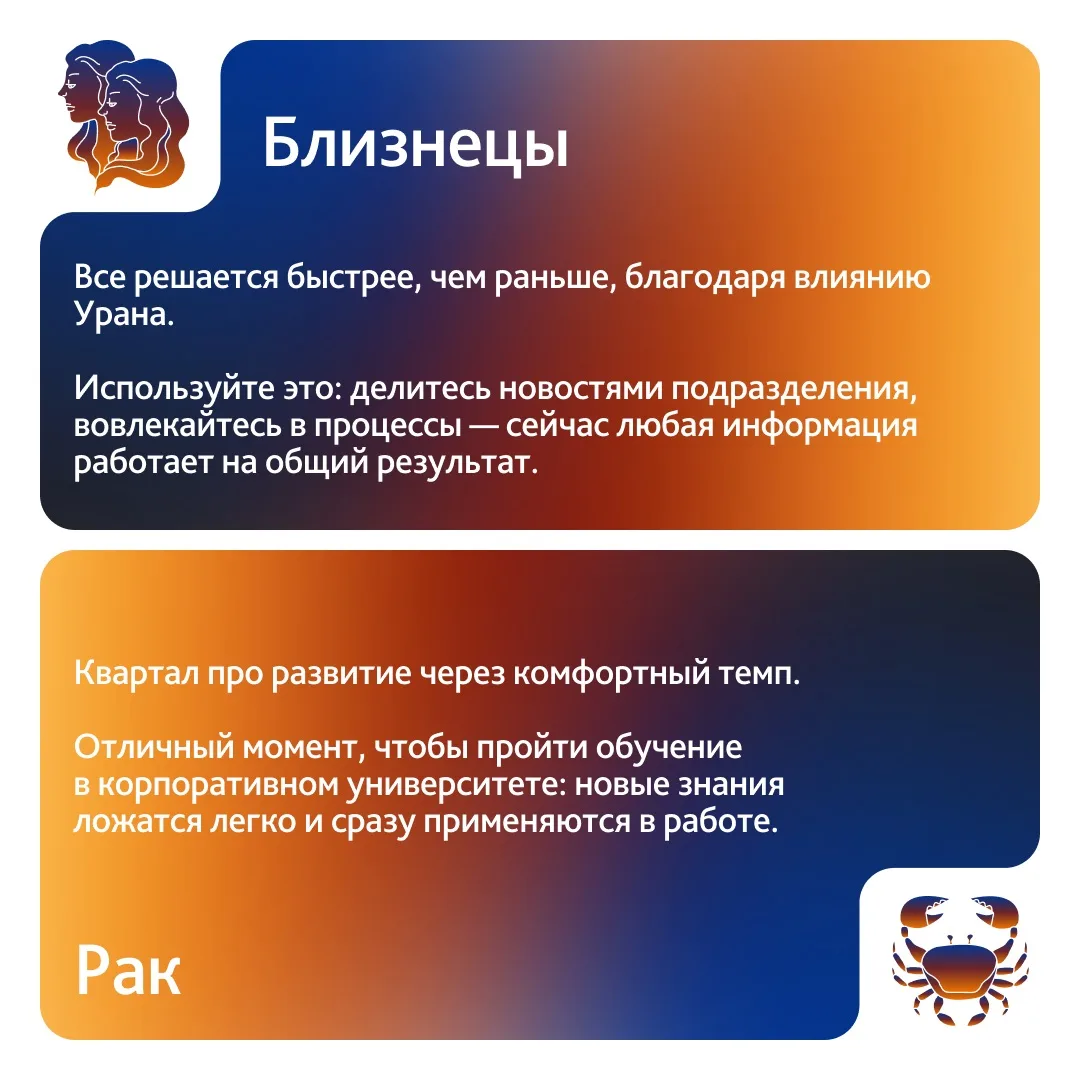 Близнецы

Все решается быстрее, чем раньше, благодаря влиянию Урана.

Используйте это: делитесь новостями подразделения, вовлекайтесь в процессы — сейчас любая информация работает на общий результат.

Квартал про развитие через комфортный темп.

Отличный момент, чтобы пройти обучение в корпоративном университете: новые знания ложатся легко и сразу применяются в работе.

Рак